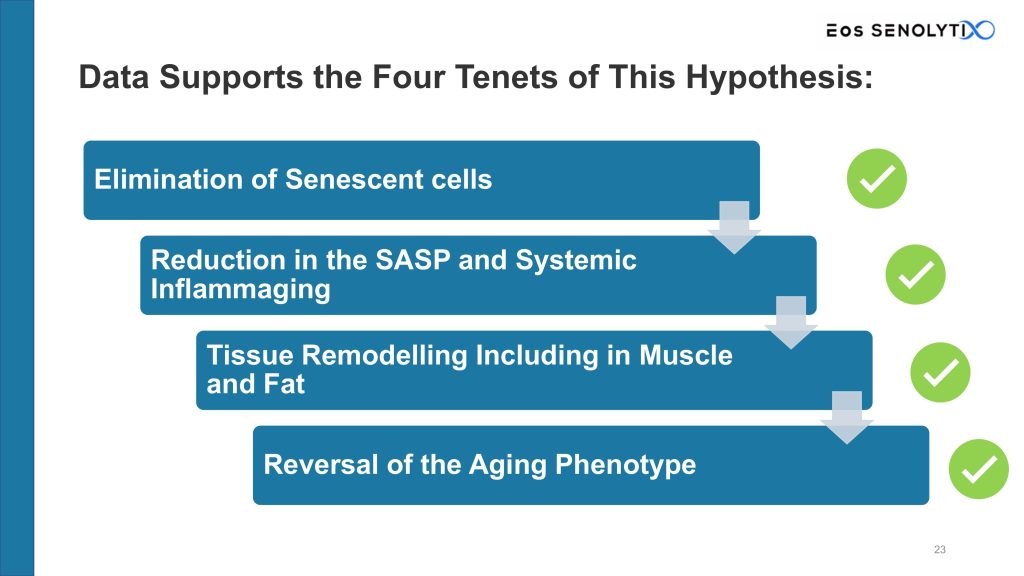 EOS SENOLYTIX

Data Supports the Four Tenets of This Hypothesis:

Elimination of Senescent cells

Reduction in the SASP and Systemic Inflammaging

Tissue Remodelling Including in Muscle and Fat

Reversal of the Aging Phenotype

23